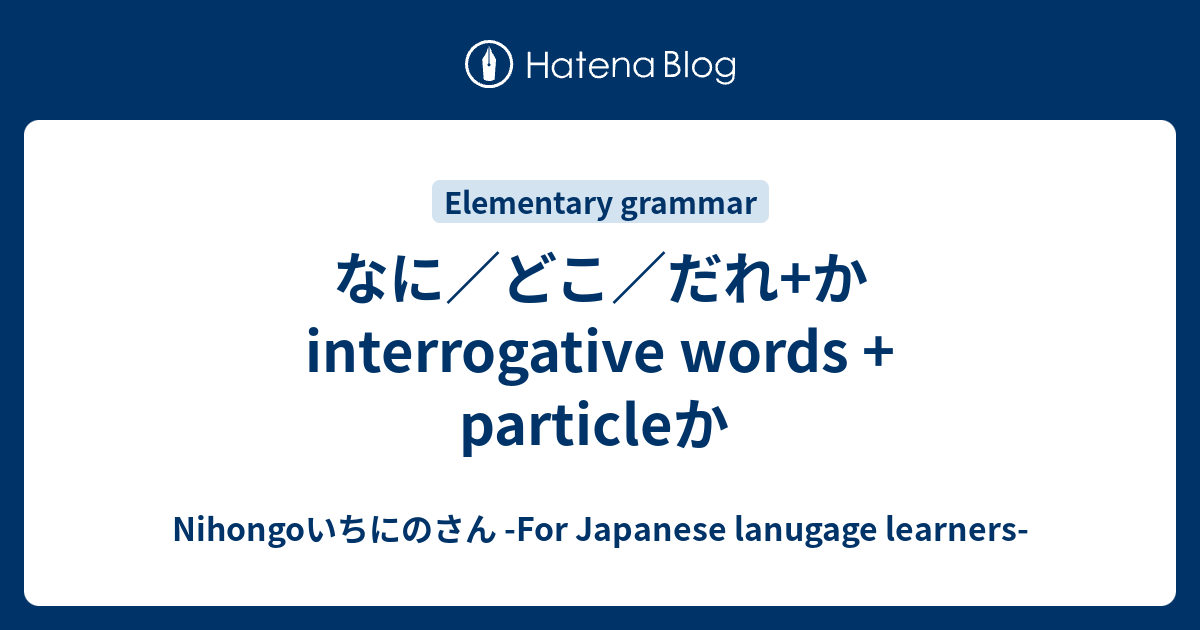 Hatena Blog

Elementary grammar

なに／どこ／だれ+か interrogative words + particleか

Nihongoいちにのさん -For Japanese lanugage learners-